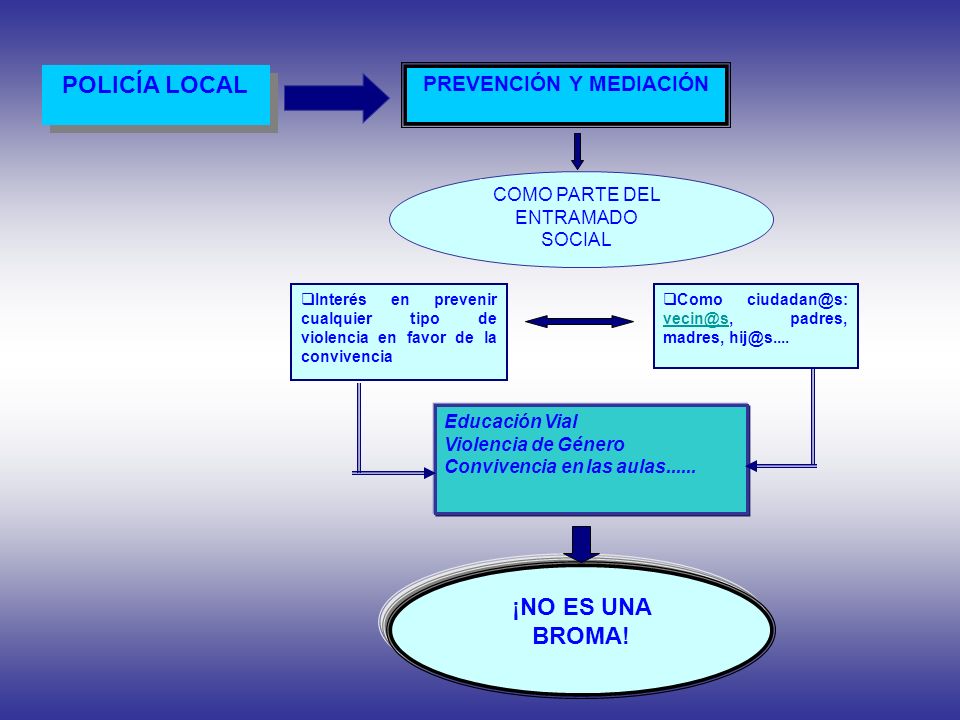 POLICÍA LOCAL

PREVENCIÓN Y MEDIACIÓN

COMO PARTE DEL ENTRAMADO SOCIAL

❑Interés en prevenir cualquier tipo de violencia en favor de la convivencia

❑Como ciudadan@s: vecin@s, padres, madres, hij@s....

Educación Vial
Violencia de Género
Convivencia en las aulas......

¡NO ES UNA BROMA!